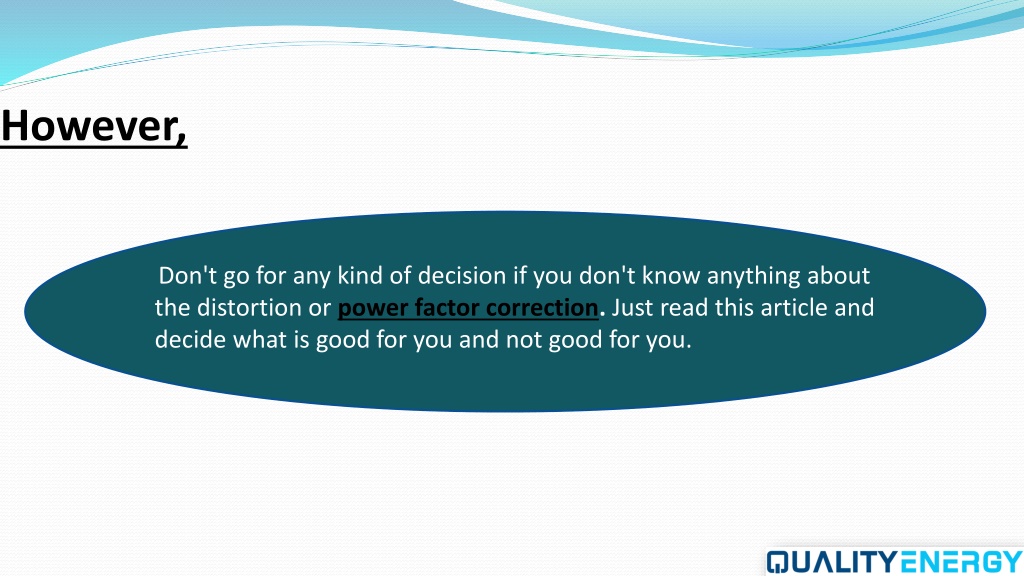 However,

Don't go for any kind of decision if you don't know anything about the distortion or power factor correction. Just read this article and decide what is good for you and not good for you.

QUALITYENERGY